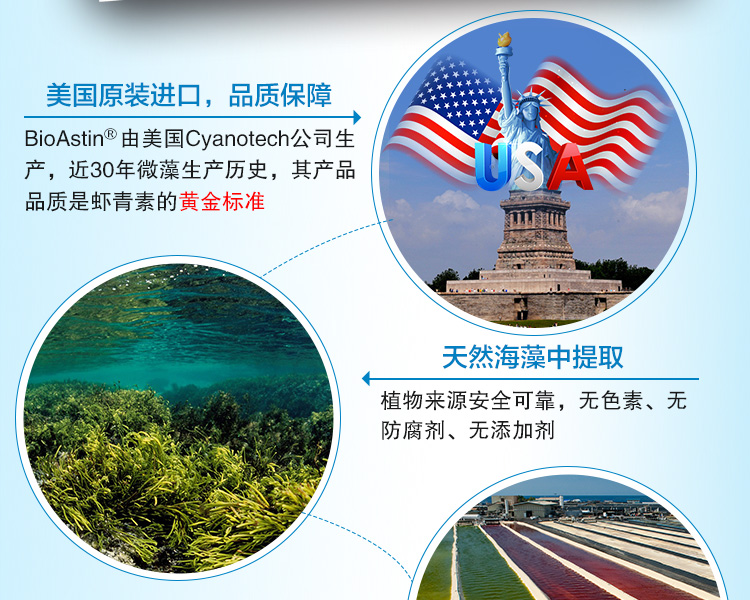 美国原装进口，品质保障

BioAstin® 由美国Cyanotech公司生产，近30年微藻生产历史，其产品品质是虾青素的黄金标准

USA

天然海藻中提取

植物来源安全可靠，无色素、无防腐剂、无添加剂